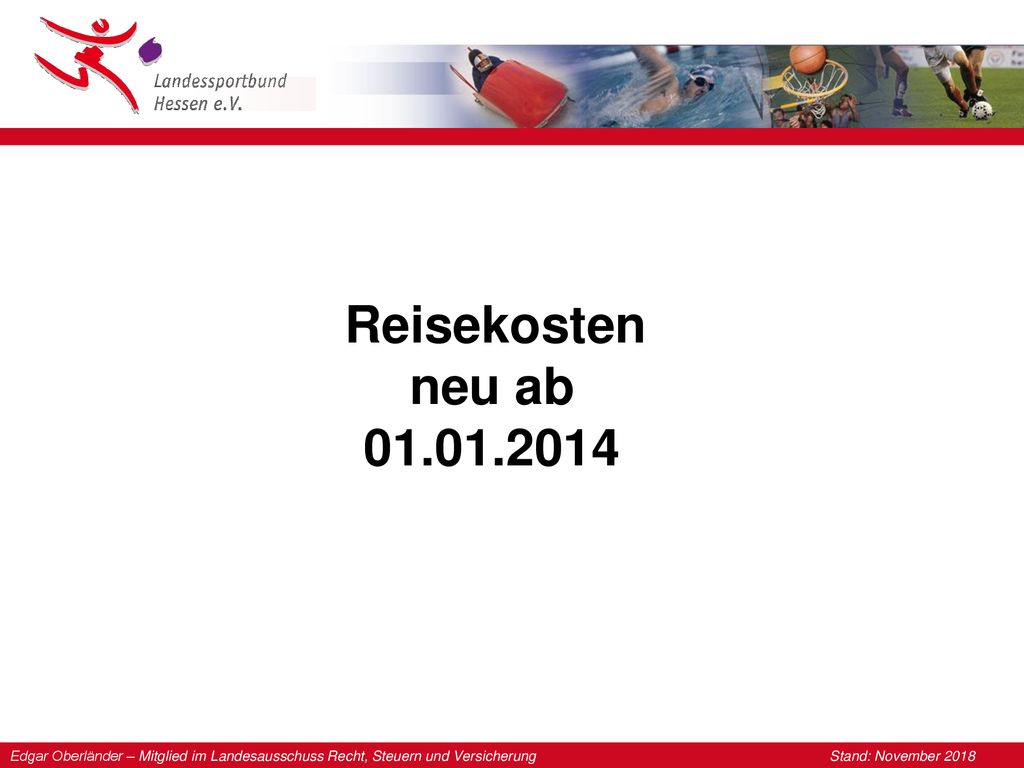 Landessportbund Hessen e.V.

Reisekosten
neu ab
01.01.2014

Edgar Oberländer – Mitglied im Landesausschuss Recht, Steuern und Versicherung

Stand: November 2018